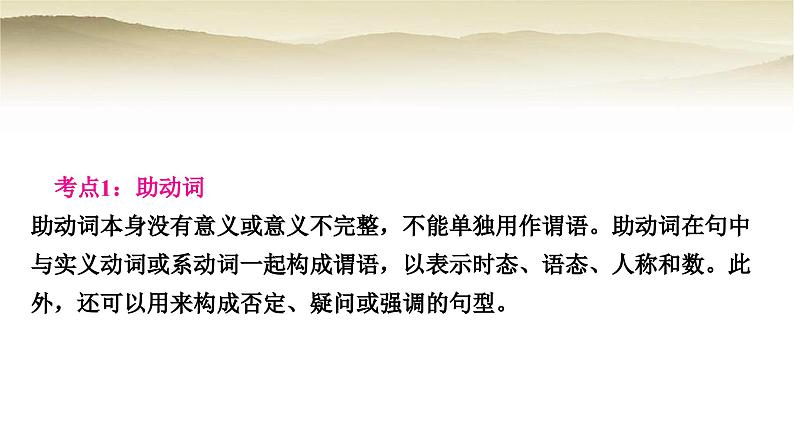 考点1：助动词

助动词本身没有意义或意义不完整，不能单独用作谓语。助动词在句中与实义动词或系动词一起构成谓语，以表示时态、语态、人称和数。此外，还可以用来构成否定、疑问或强调的句型。